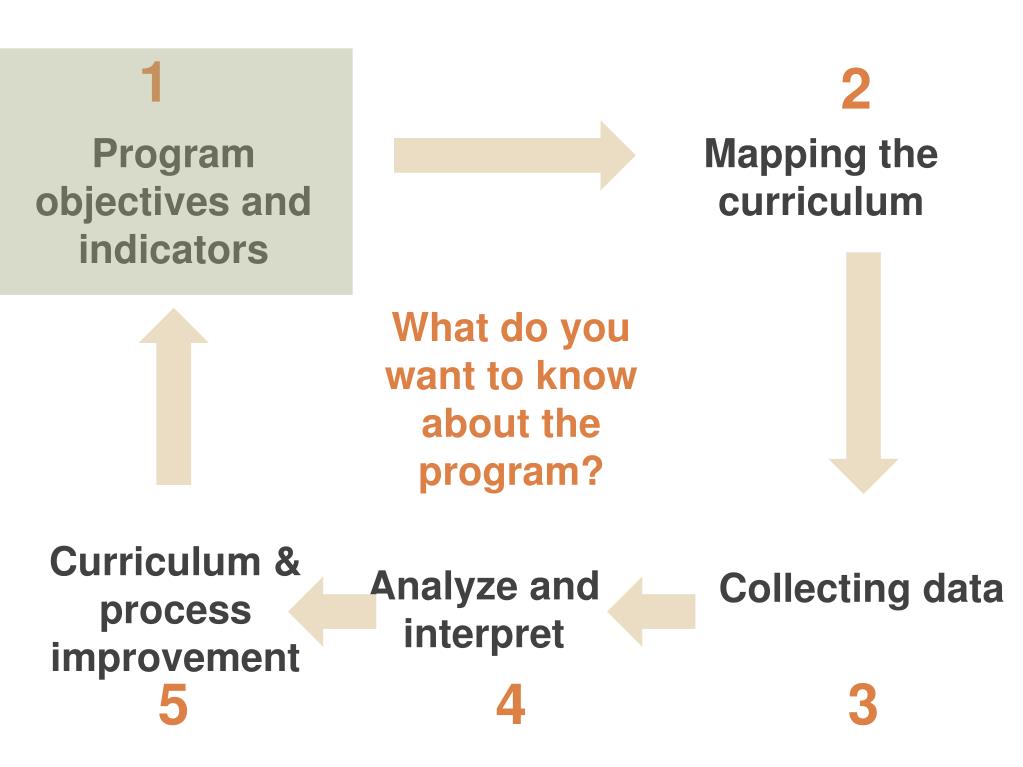 1
Program objectives and indicators

2
Mapping the curriculum

What do you want to know about the program?

Collecting data
3

Analyze and interpret
4

Curriculum & process improvement
5